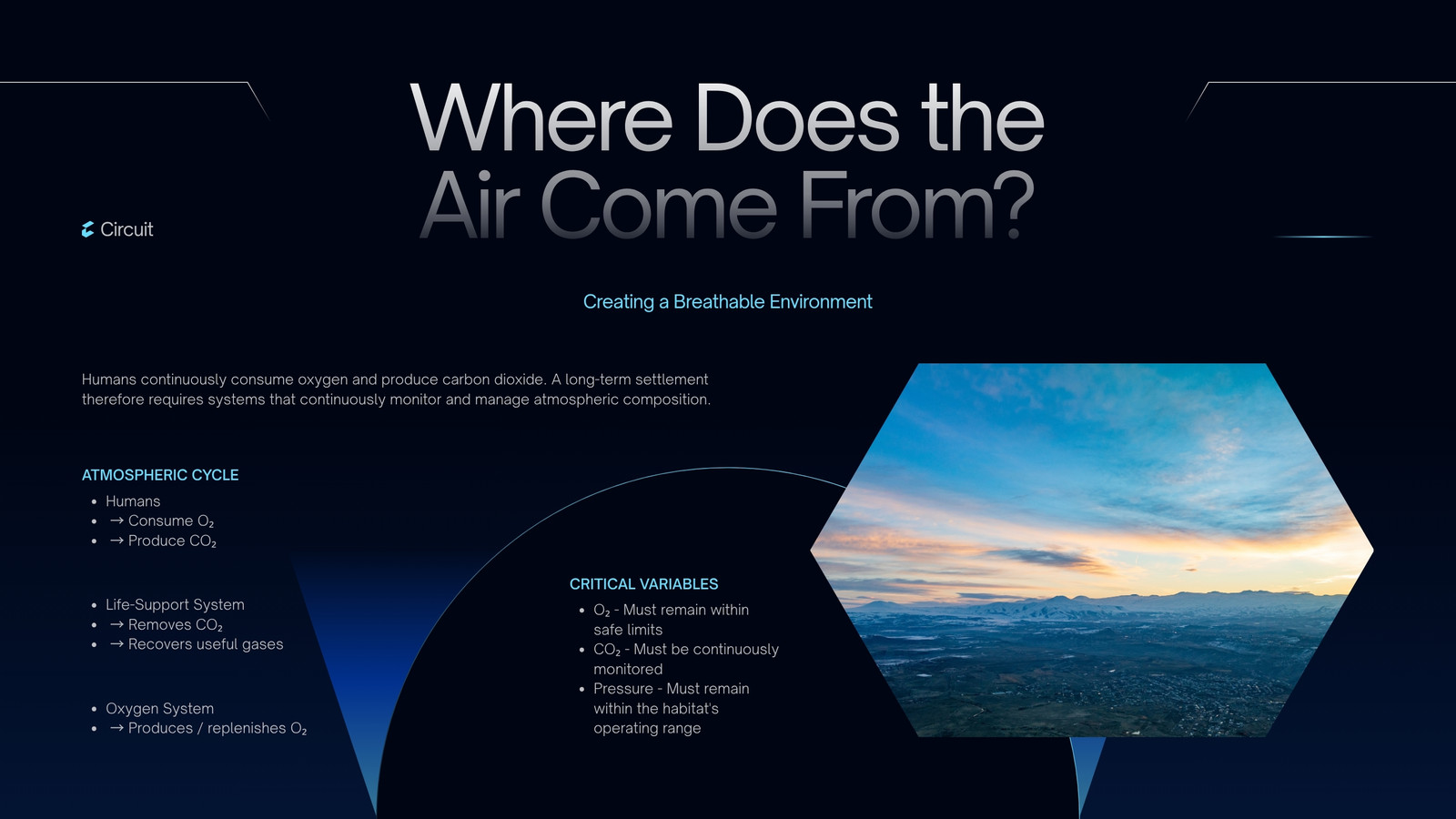 Where Does the Air Come From?

Circuit

Creating a Breathable Environment

Humans continuously consume oxygen and produce carbon dioxide. A long-term settlement therefore requires systems that continuously monitor and manage atmospheric composition.

ATMOSPHERIC CYCLE

• Humans
• → Consume $O_2$
• → Produce $CO_2$

• Life-Support System
• → Removes $CO_2$
• → Recovers useful gases

• Oxygen System
• → Produces / replenishes $O_2$

CRITICAL VARIABLES

• $O_2$ - Must remain within safe limits
• $CO_2$ - Must be continuously monitored
• Pressure - Must remain within the habitat's operating range